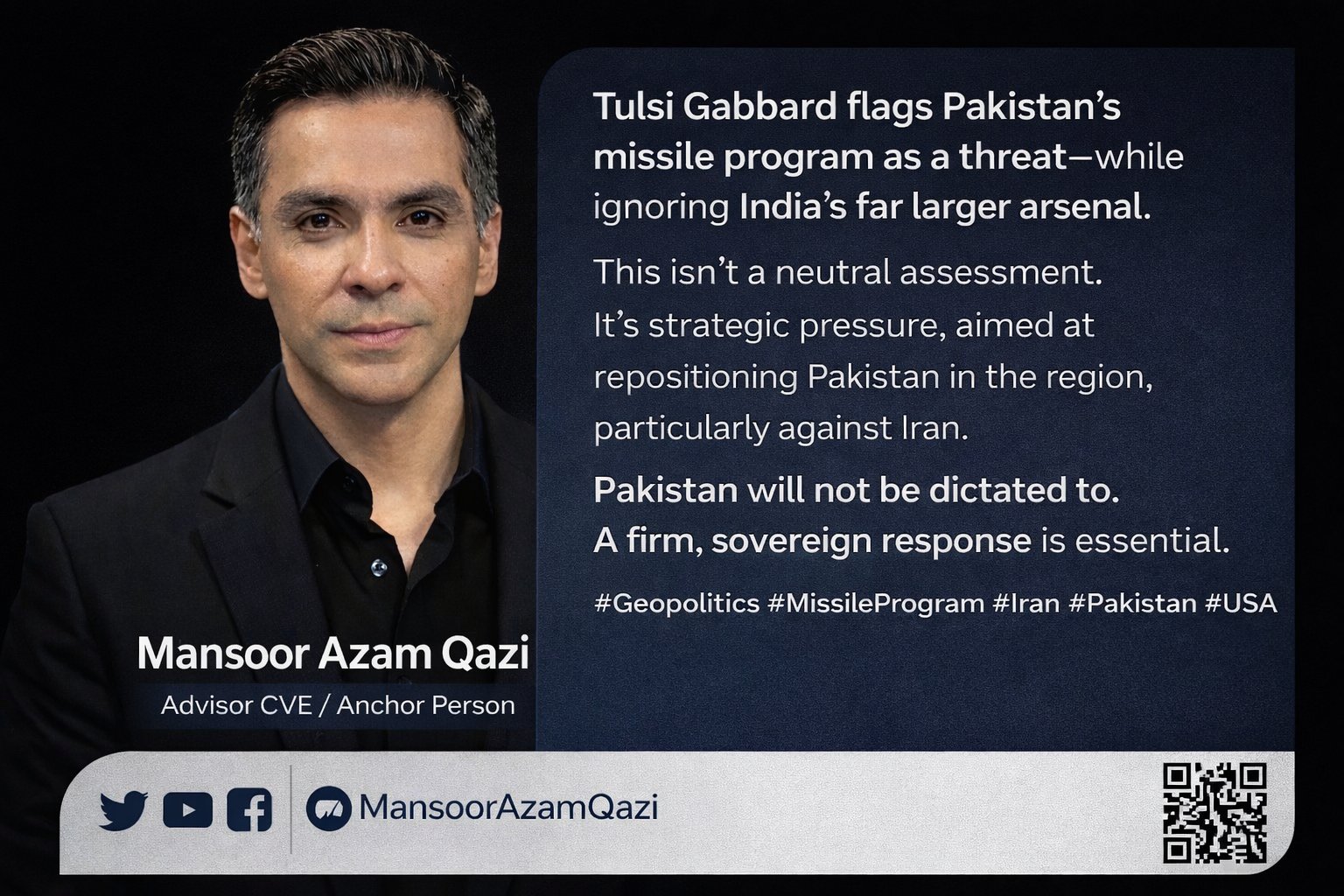 Tulsi Gabbard flags Pakistan's missile program as a threat—while ignoring India's far larger arsenal.

This isn't a neutral assessment. It's strategic pressure, aimed at repositioning Pakistan in the region, particularly against Iran.

Pakistan will not be dictated to. A firm, sovereign response is essential.

#Geopolitics #MissileProgram #Iran #Pakistan #USA

Mansoor Azam Qazi
Advisor CVE / Anchor Person

MansoorAzamQazi